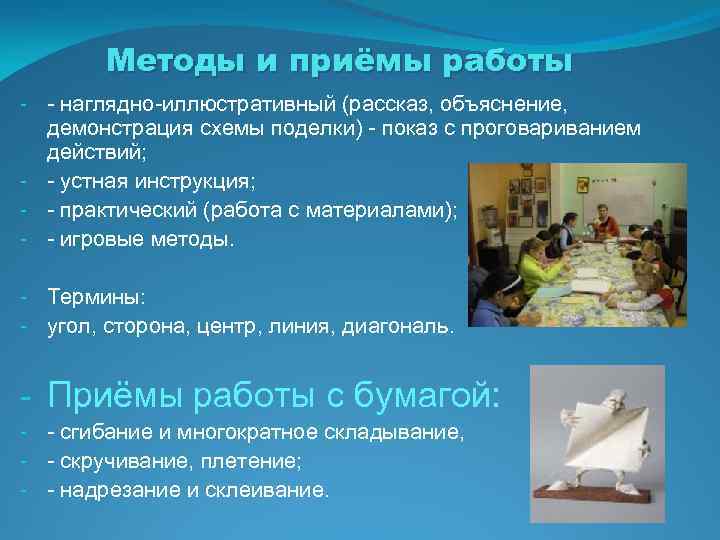 Методы и приёмы работы

- - наглядно-иллюстративный (рассказ, объяснение, демонстрация схемы поделки) - показ с проговариванием действий;
- - устная инструкция;
- - практический (работа с материалами);
- - игровые методы.

- Термины:
- угол, сторона, центр, линия, диагональ.

- Приёмы работы с бумагой:
- - сгибание и многократное складывание,
- - скручивание, плетение;
- - надрезание и склеивание.